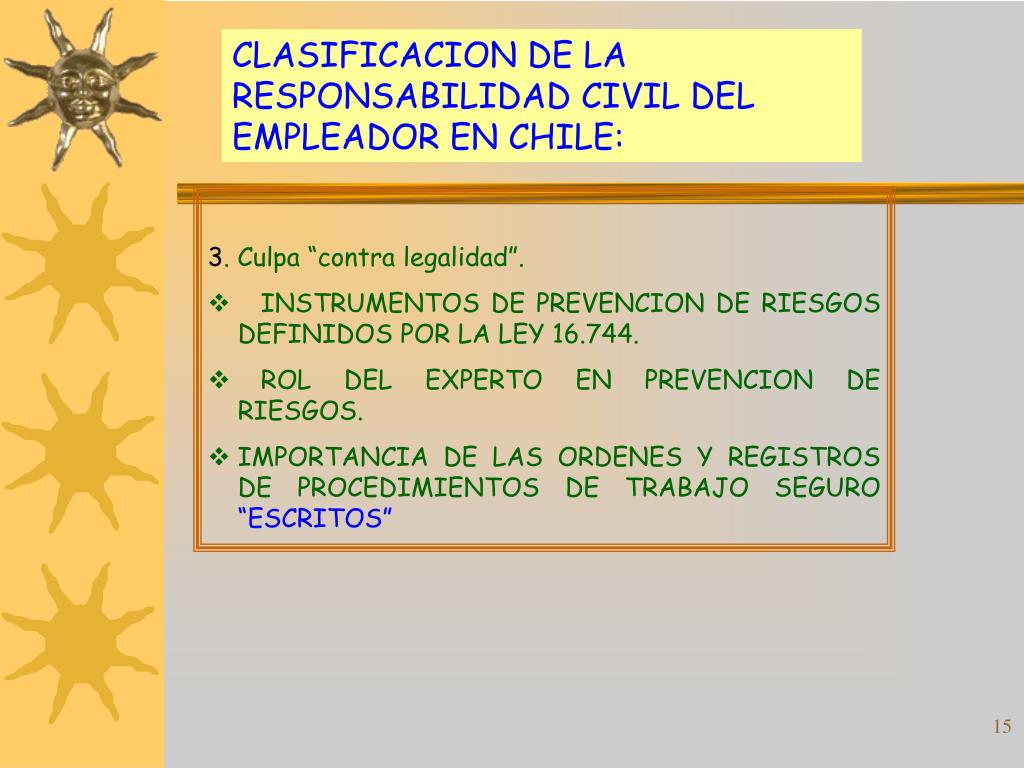 CLASIFICACION DE LA RESPONSABILIDAD CIVIL DEL EMPLEADOR EN CHILE:

3. Culpa “contra legalidad”.

❖ INSTRUMENTOS DE PREVENCION DE RIESGOS DEFINIDOS POR LA LEY 16.744.

❖ ROL DEL EXPERTO EN PREVENCION DE RIESGOS.

❖ IMPORTANCIA DE LAS ORDENES Y REGISTROS DE PROCEDIMIENTOS DE TRABAJO SEGURO “ESCRITOS”

15